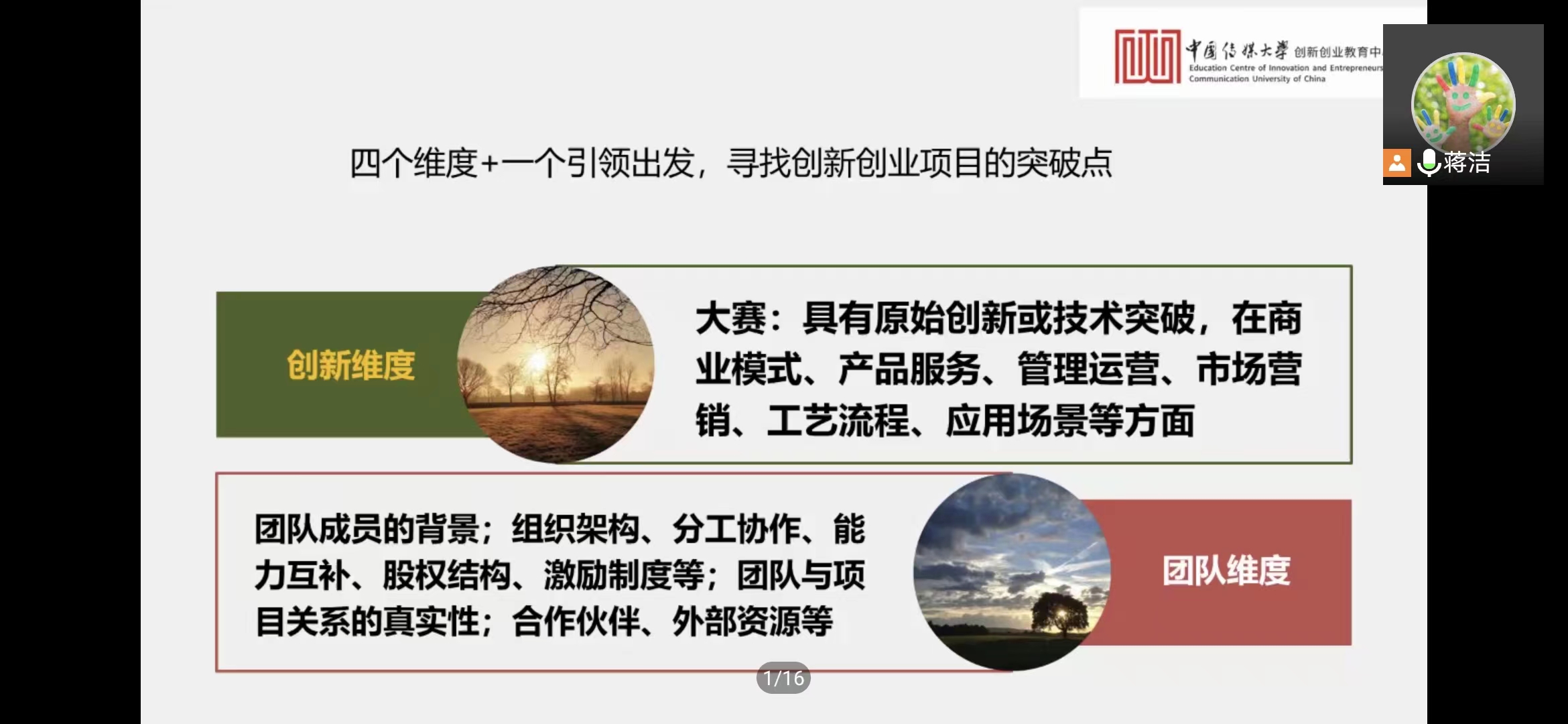 中国传媒大学 创新创业教育中
Education Centre of Innovation and Entrepreneurs
Communication University of China

蒋洁

四个维度+一个引领出发，寻找创新创业项目的突破点

创新维度

大赛：具有原始创新或技术突破，在商业模式、产品服务、管理运营、市场营销、工艺流程、应用场景等方面

团队成员的背景；组织架构、分工协作、能力互补、股权结构、激励制度等；团队与项目关系的真实性；合作伙伴、外部资源等

团队维度

1/16